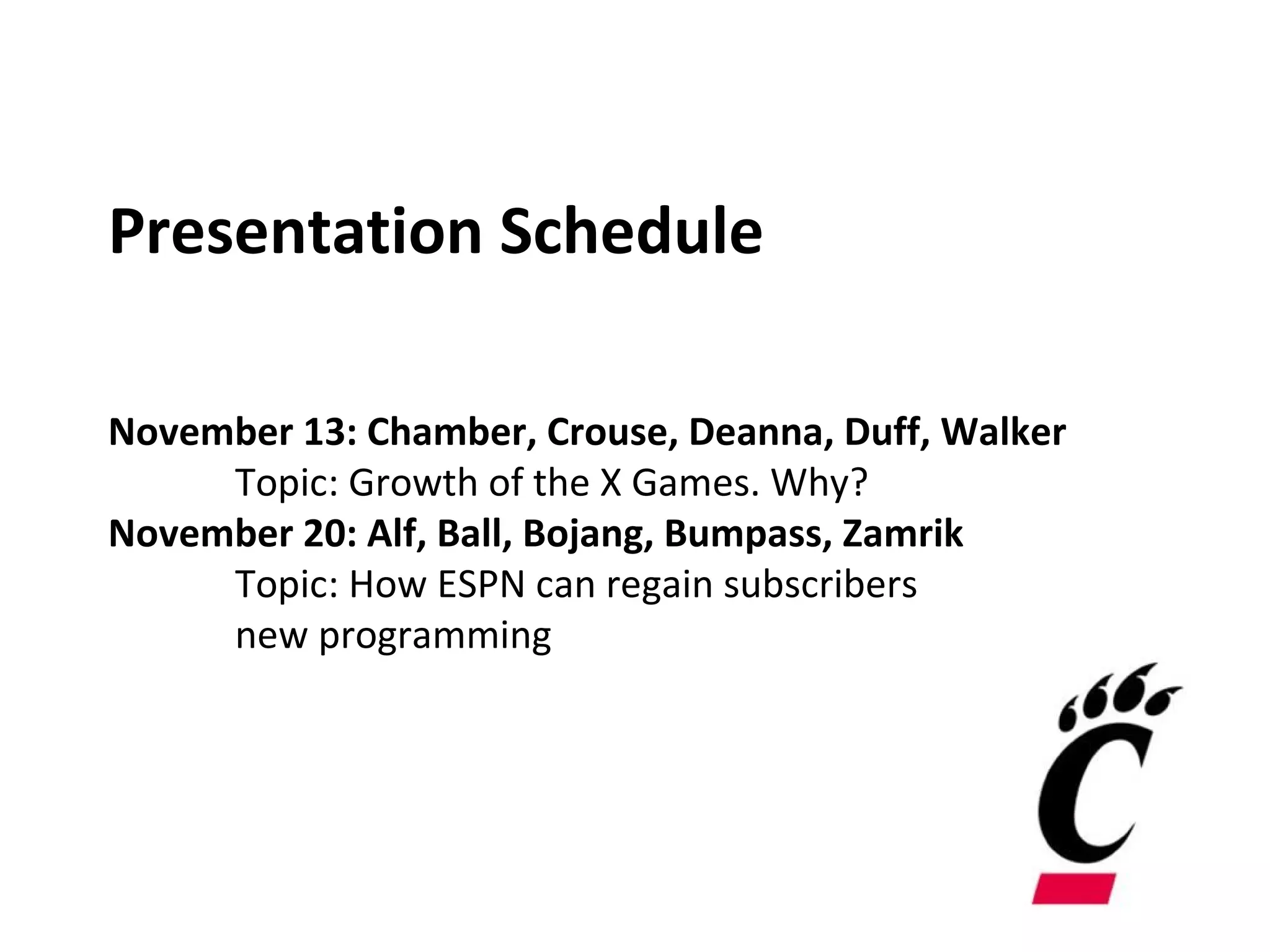 Presentation Schedule

November 13: Chamber, Crouse, Deanna, Duff, Walker
Topic: Growth of the X Games. Why?
November 20: Alf, Ball, Bojang, Bumpass, Zamrik
Topic: How ESPN can regain subscribers new programming

C